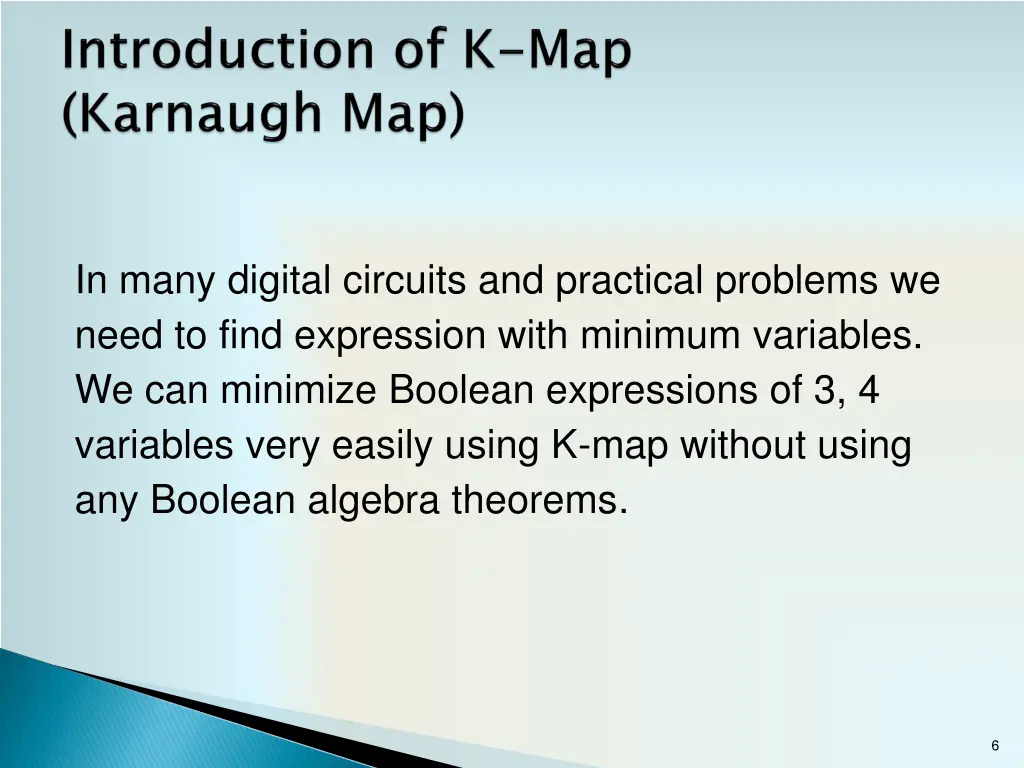 Introduction of K-Map (Karnaugh Map)

In many digital circuits and practical problems we need to find expression with minimum variables. We can minimize Boolean expressions of 3, 4 variables very easily using K-map without using any Boolean algebra theorems.

6